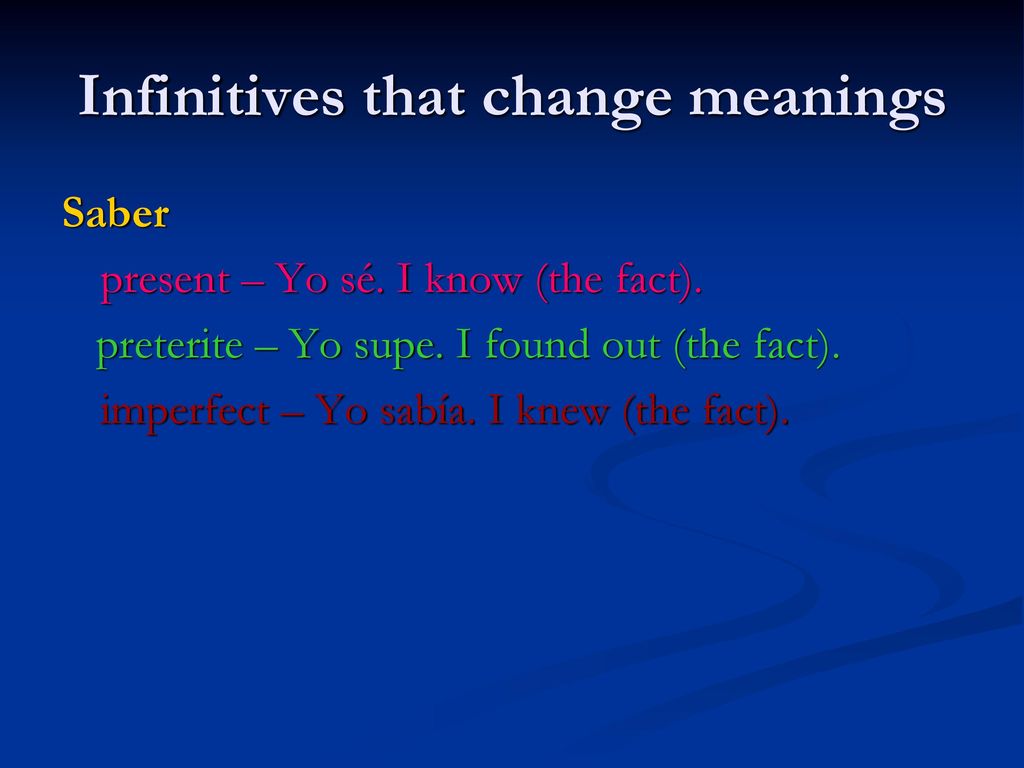 Infinitives that change meanings

Saber

present – Yo sé. I know (the fact).

preterite – Yo supe. I found out (the fact).

imperfect – Yo sabía. I knew (the fact).